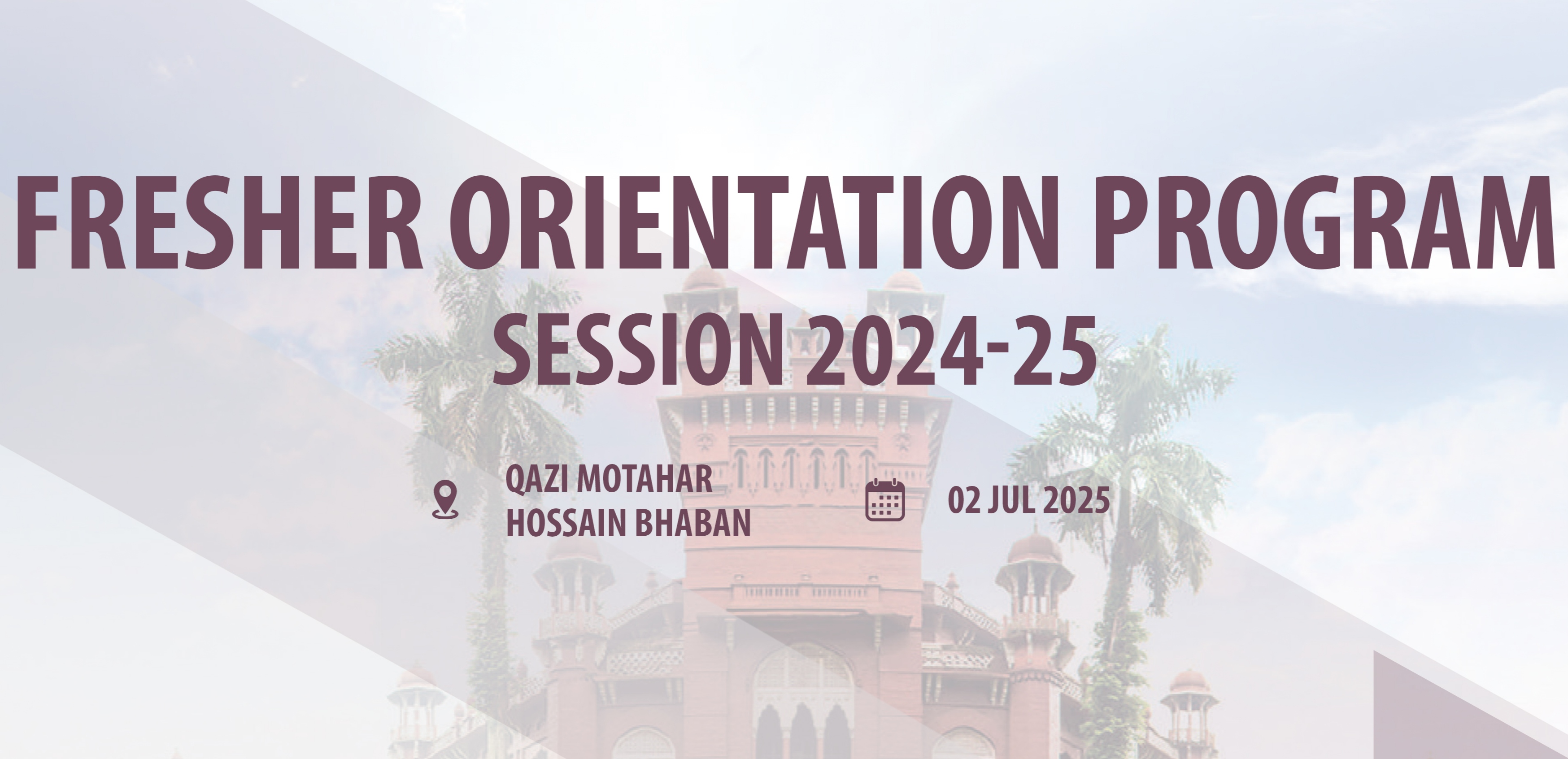 FRESHER ORIENTATION PROGRAM
SESSION 2024-25

QAZI MOTAHAR HOSSAIN BHABAN

02 JUL 2025